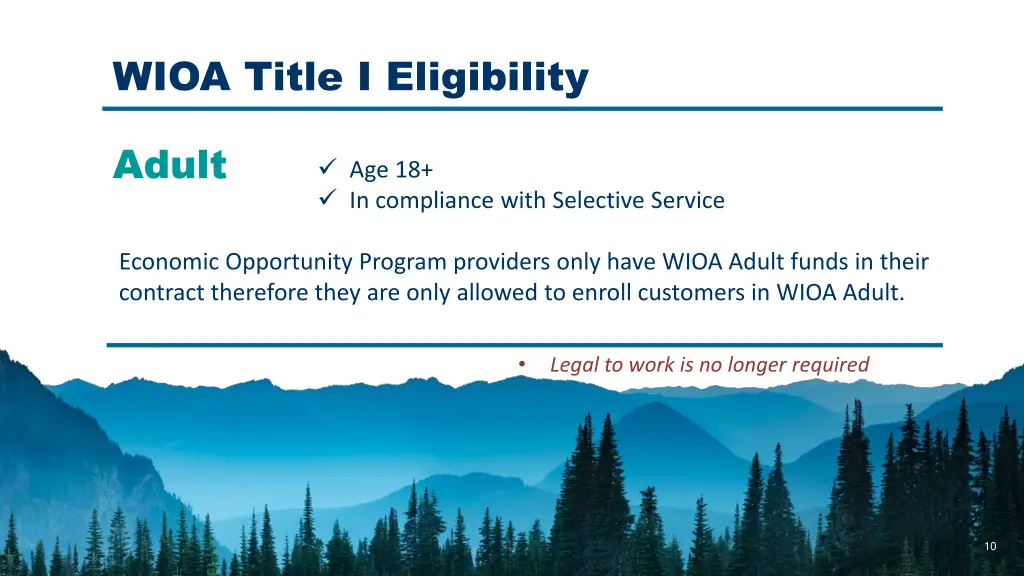 WIOA Title I Eligibility

Adult

✓ Age 18+
✓ In compliance with Selective Service

Economic Opportunity Program providers only have WIOA Adult funds in their contract therefore they are only allowed to enroll customers in WIOA Adult.

• Legal to work is no longer required

10